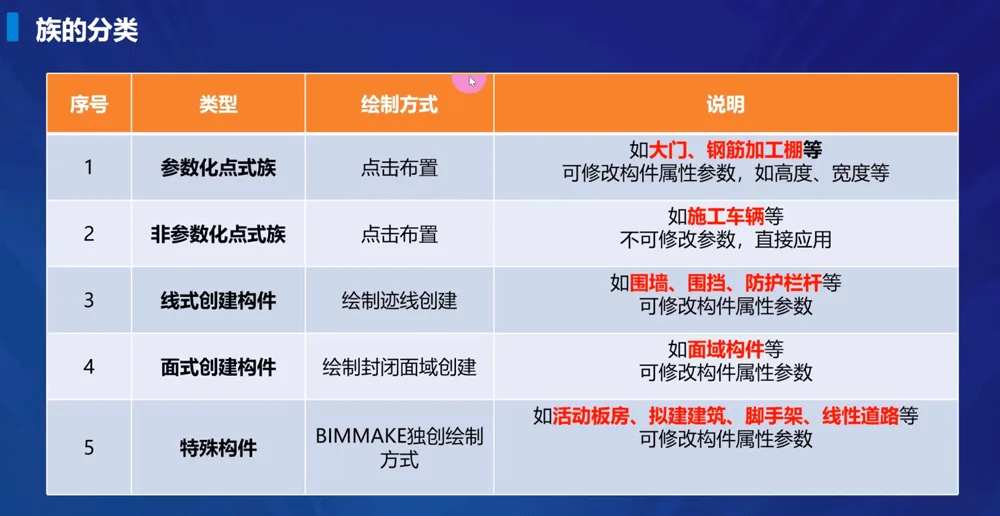 族的分类

| 序号 | 类型 | 绘制方式 | 说明 |
|---|---|---|---|
| 1 | 参数化点式族 | 点击布置 | 如大门、钢筋加工棚等 可修改构件属性参数，如高度、宽度等 |
| 2 | 非参数化点式族 | 点击布置 | 如施工车辆等 不可修改参数，直接应用 |
| 3 | 线式创建构件 | 绘制迹线创建 | 如围墙、围挡、防护栏杆等 可修改构件属性参数 |
| 4 | 面式创建构件 | 绘制封闭面域创建 | 如面域构件等 可修改构件属性参数 |
| 5 | 特殊构件 | BIMMAKE独创绘制方式 | 如活动板房、拟建建筑、脚手架、线性道路等 可修改构件属性参数 |